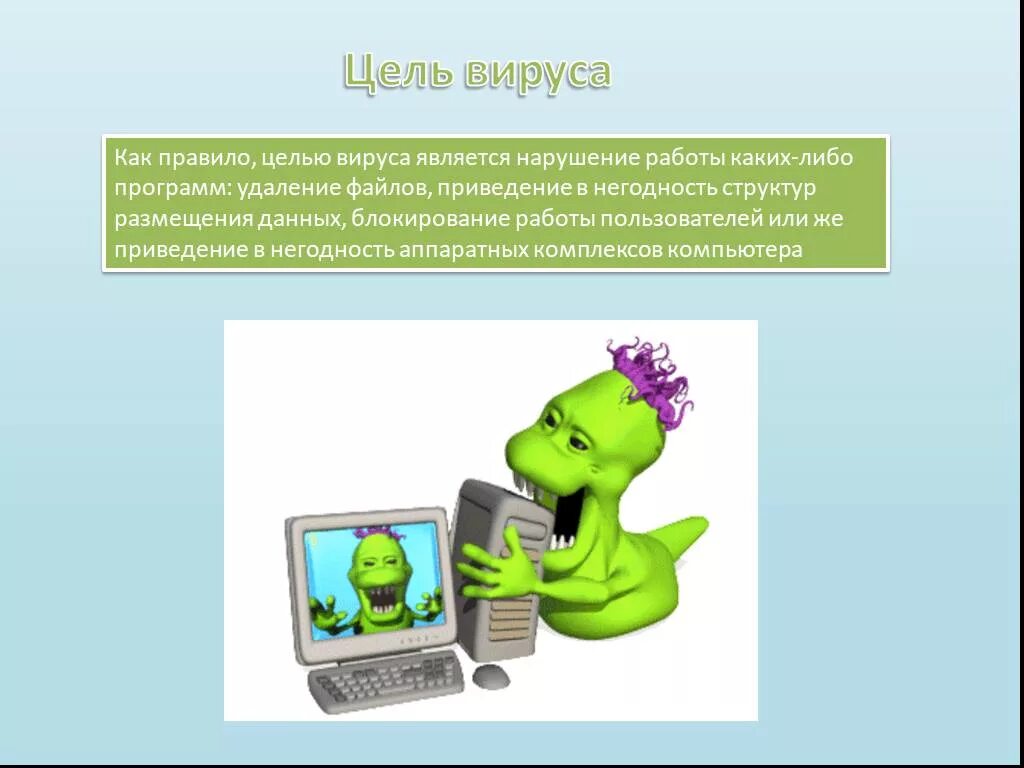 Цель вируса

Как правило, целью вируса является нарушение работы каких-либо программ: удаление файлов, приведение в негодность структур размещения данных, блокирование работы пользователей или же приведение в негодность аппаратных комплексов компьютера